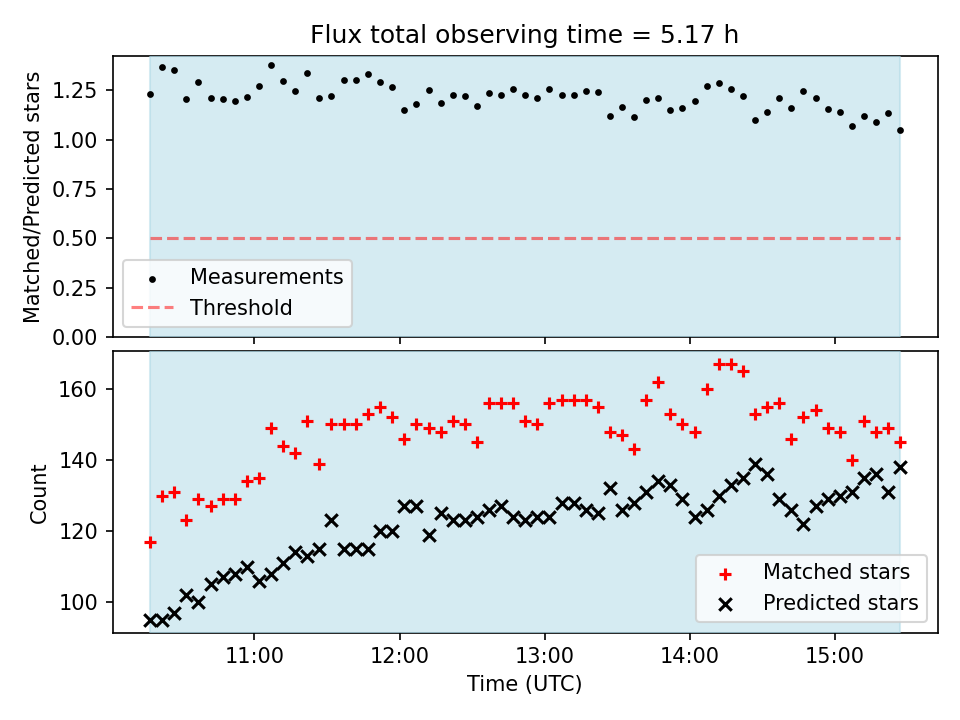 Flux total observing time = 5.17 h

Matched/Predicted stars

1.25
1.00
0.75
0.50
0.25
0.00

Measurements
Threshold

Count

160
140
120
100

Matched stars
Predicted stars

11:00
12:00
13:00
14:00
15:00

Time (UTC)